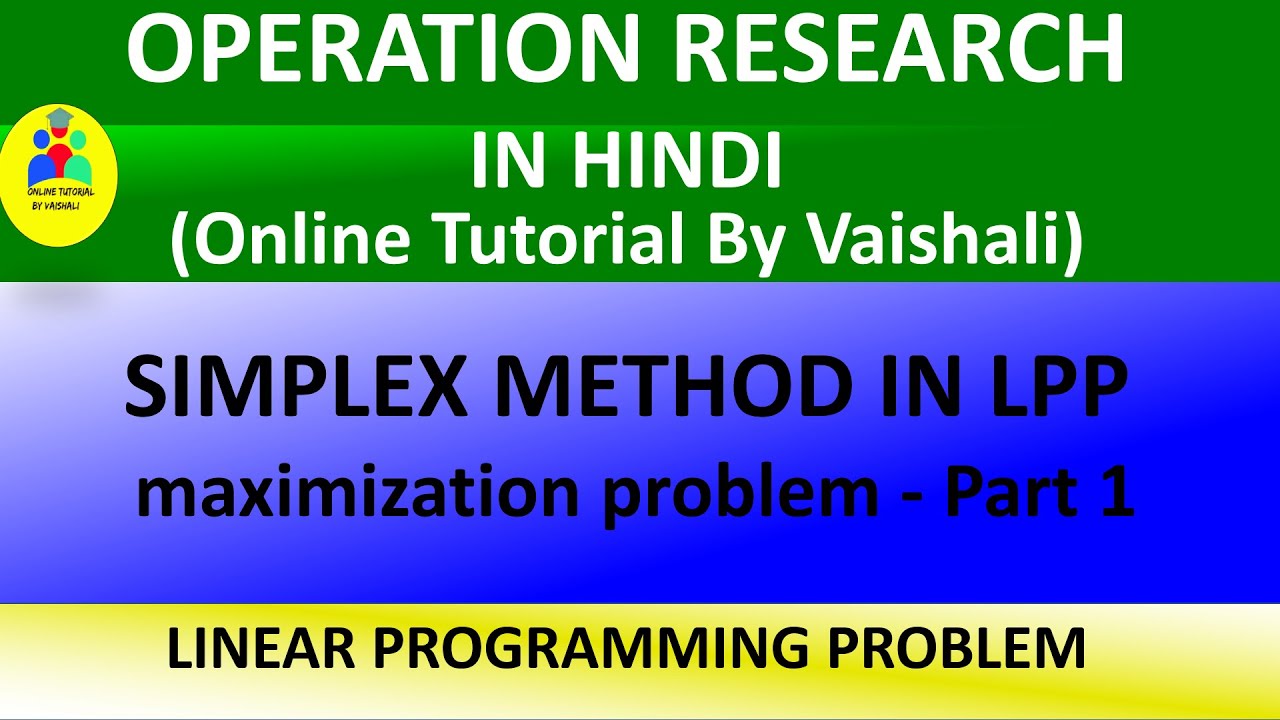 OPERATION RESEARCH

ONLINE TUTORIAL BY VAISHALI

IN HINDI
(Online Tutorial By Vaishali)

SIMPLEX METHOD IN LPP
maximization problem - Part 1

LINEAR PROGRAMMING PROBLEM